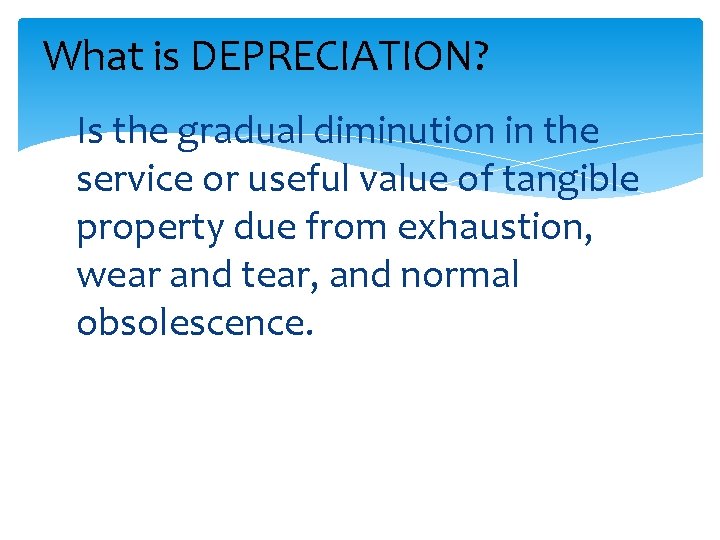 What is DEPRECIATION?

Is the gradual diminution in the service or useful value of tangible property due from exhaustion, wear and tear, and normal obsolescence.